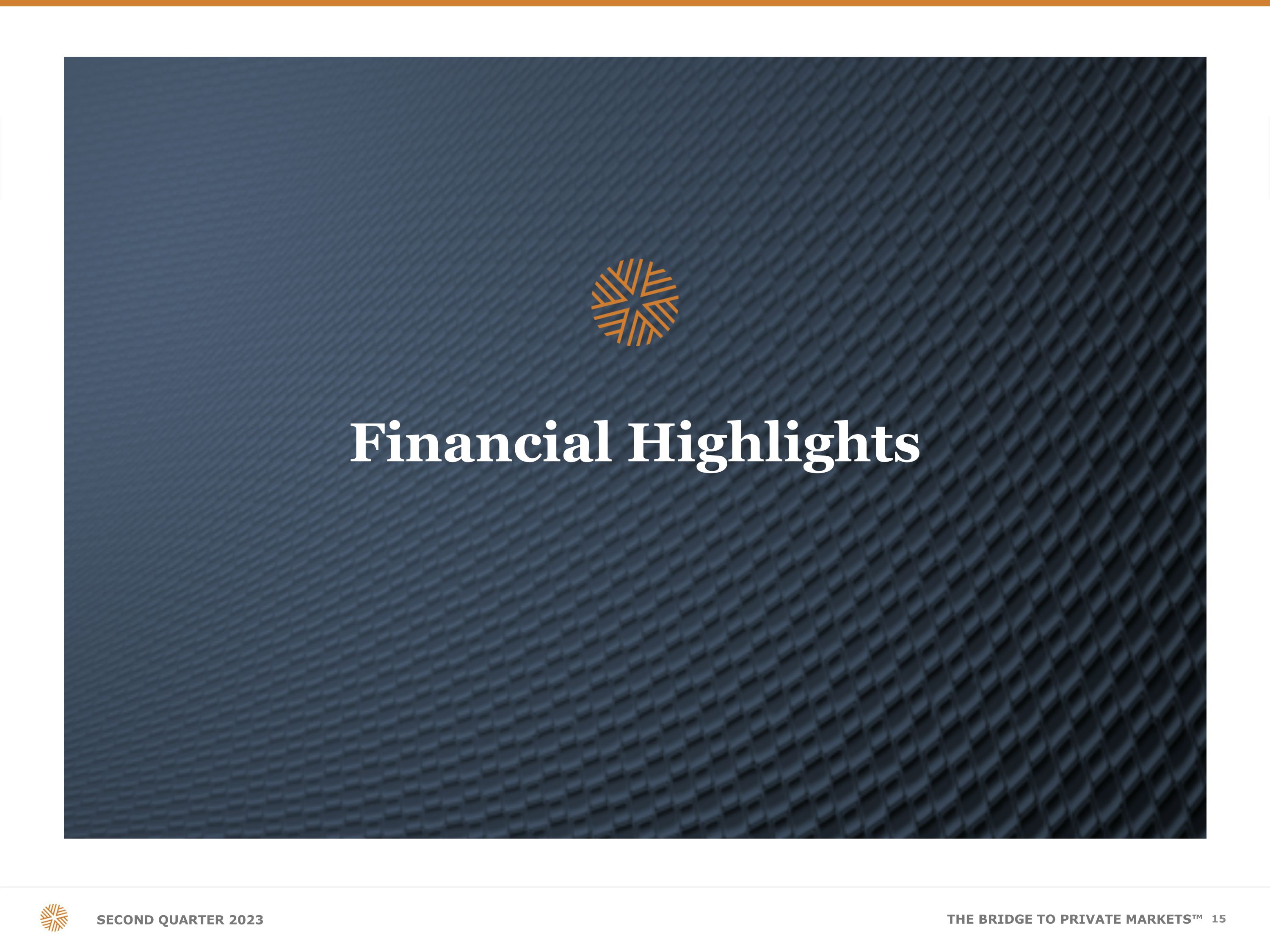 Financial Highlights

SECOND QUARTER 2023

THE BRIDGE TO PRIVATE MARKETS™ 15